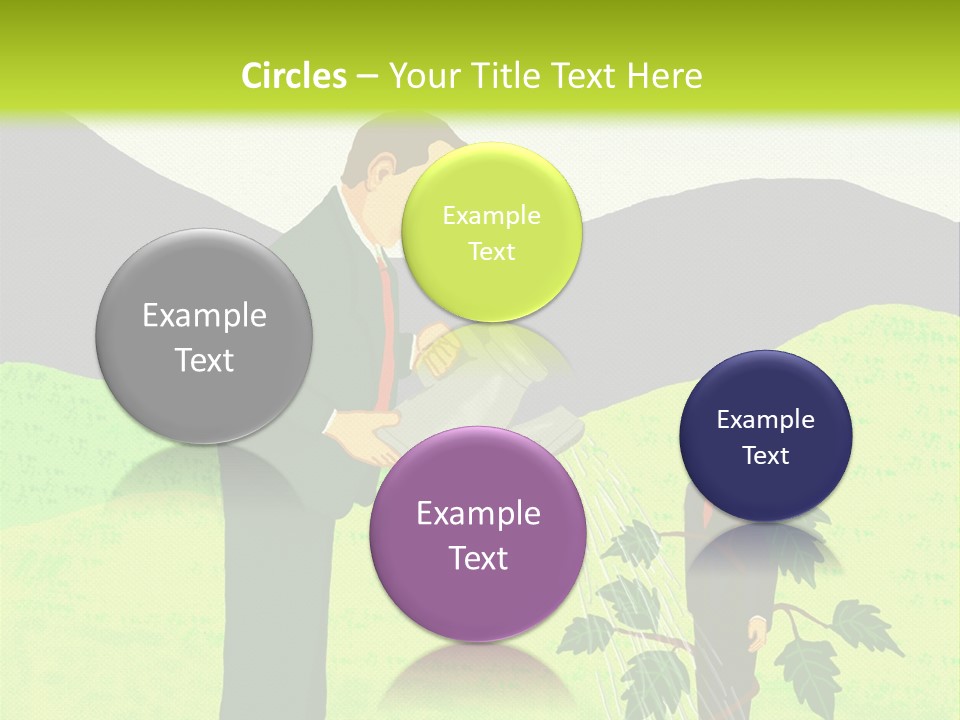 Circles – Your Title Text Here

Example Text

Example Text

Example Text

Example Text